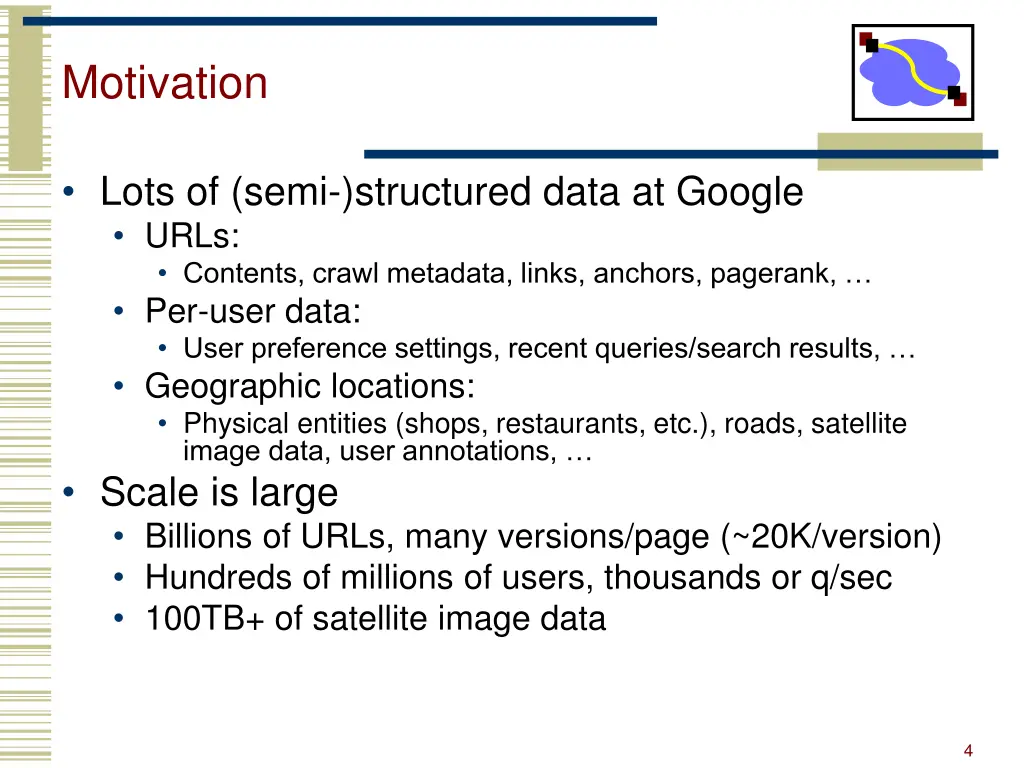 Motivation

• Lots of (semi-)structured data at Google
• URLs:
• Contents, crawl metadata, links, anchors, pagerank, …
• Per-user data:
• User preference settings, recent queries/search results, …
• Geographic locations:
• Physical entities (shops, restaurants, etc.), roads, satellite image data, user annotations, …
• Scale is large
• Billions of URLs, many versions/page (~20K/version)
• Hundreds of millions of users, thousands or q/sec
• 100TB+ of satellite image data

4